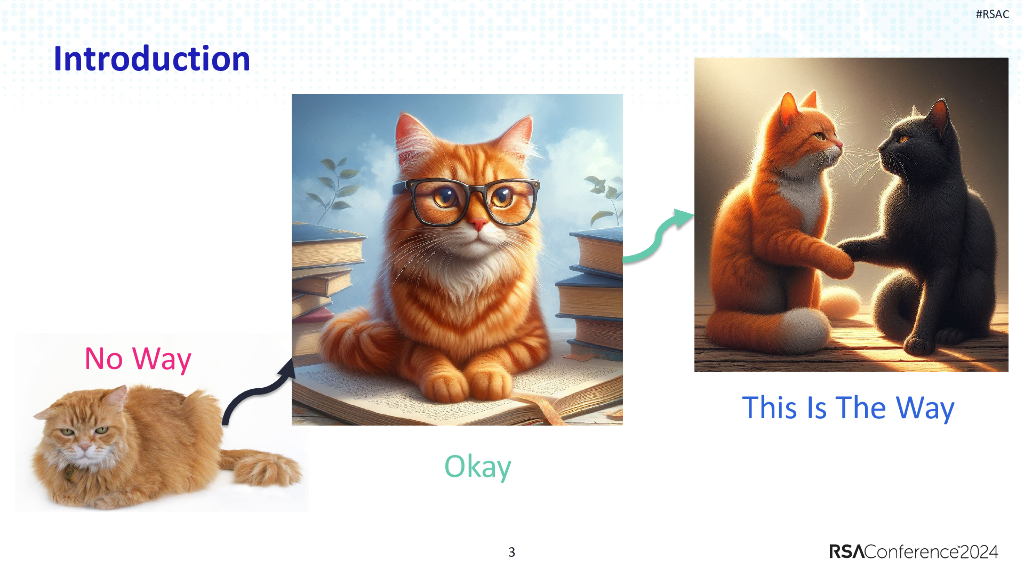 #RSAC

Introduction

No Way

Okay

This Is The Way

3

RSAConference2024